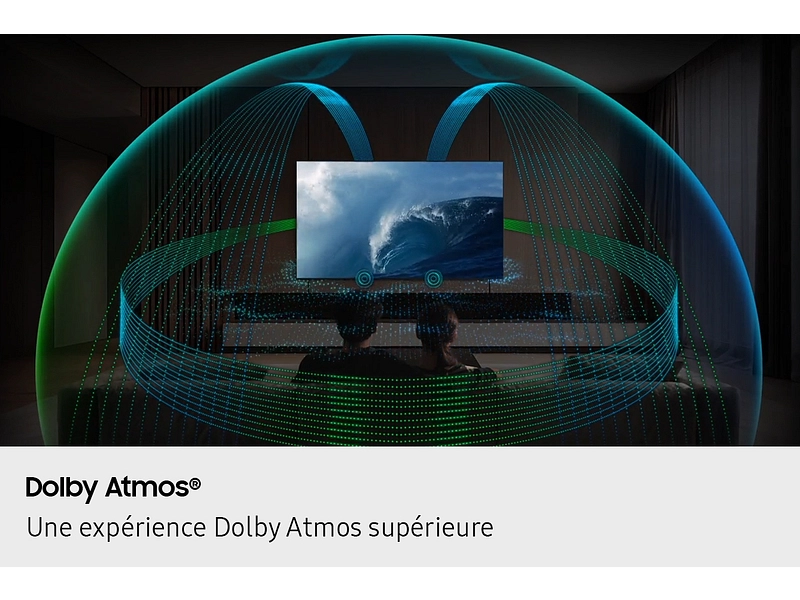 Dolby Atmos®

Une expérience Dolby Atmos supérieure